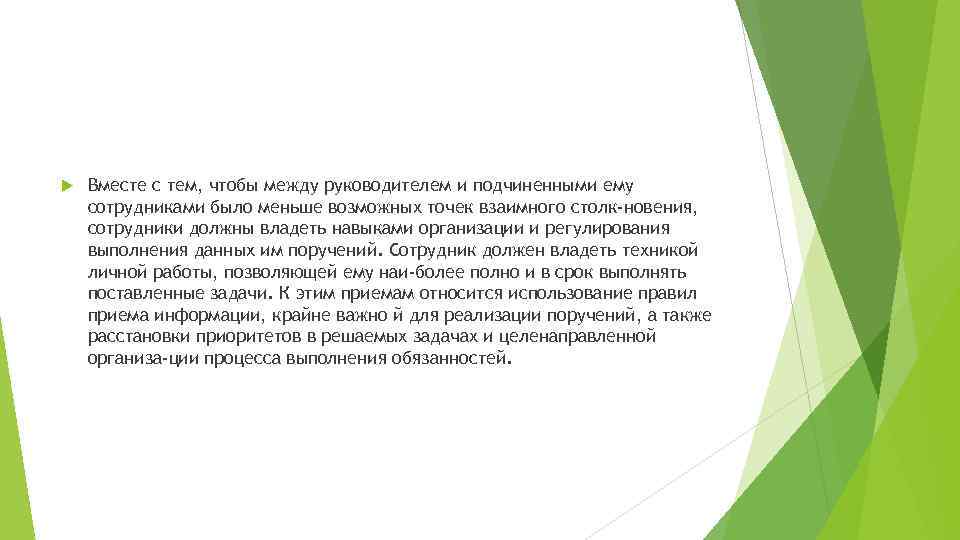 Вместе с тем, чтобы между руководителем и подчиненными ему сотрудниками было меньше возможных точек взаимного столк-новения, сотрудники должны владеть навыками организации и регулирования выполнения данных им поручений. Сотрудник должен владеть техникой личной работы, позволяющей ему наи-более полно и в срок выполнять поставленные задачи. К этим приемам относится использование правил приема информации, крайне важно й для реализации поручений, а также расстановки приоритетов в решаемых задачах и целенаправленной организа-ции процесса выполнения обязанностей.